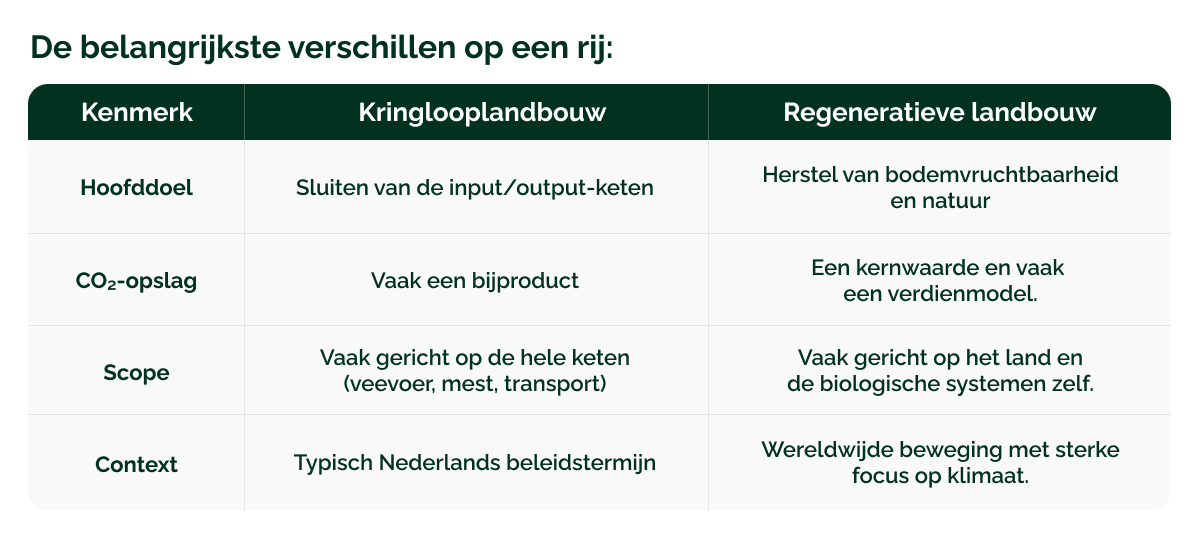 De belangrijkste verschillen op een rij:

| Kenmerk | Kringlooplandbouw | Regeneratieve landbouw |
|---|---|---|
| Hoofddoel | Sluiten van de input/output-keten | Herstel van bodemvruchtbaarheid en natuur |
| $CO_2$-opslag | Vaak een bijproduct | Een kernwaarde en vaak een verdienmodel. |
| Scope | Vaak gericht op de hele keten (veevoer, mest, transport) | Vaak gericht op het land en de biologische systemen zelf. |
| Context | Typisch Nederlands beleidstermijn | Wereldwijde beweging met sterke focus op klimaat. |